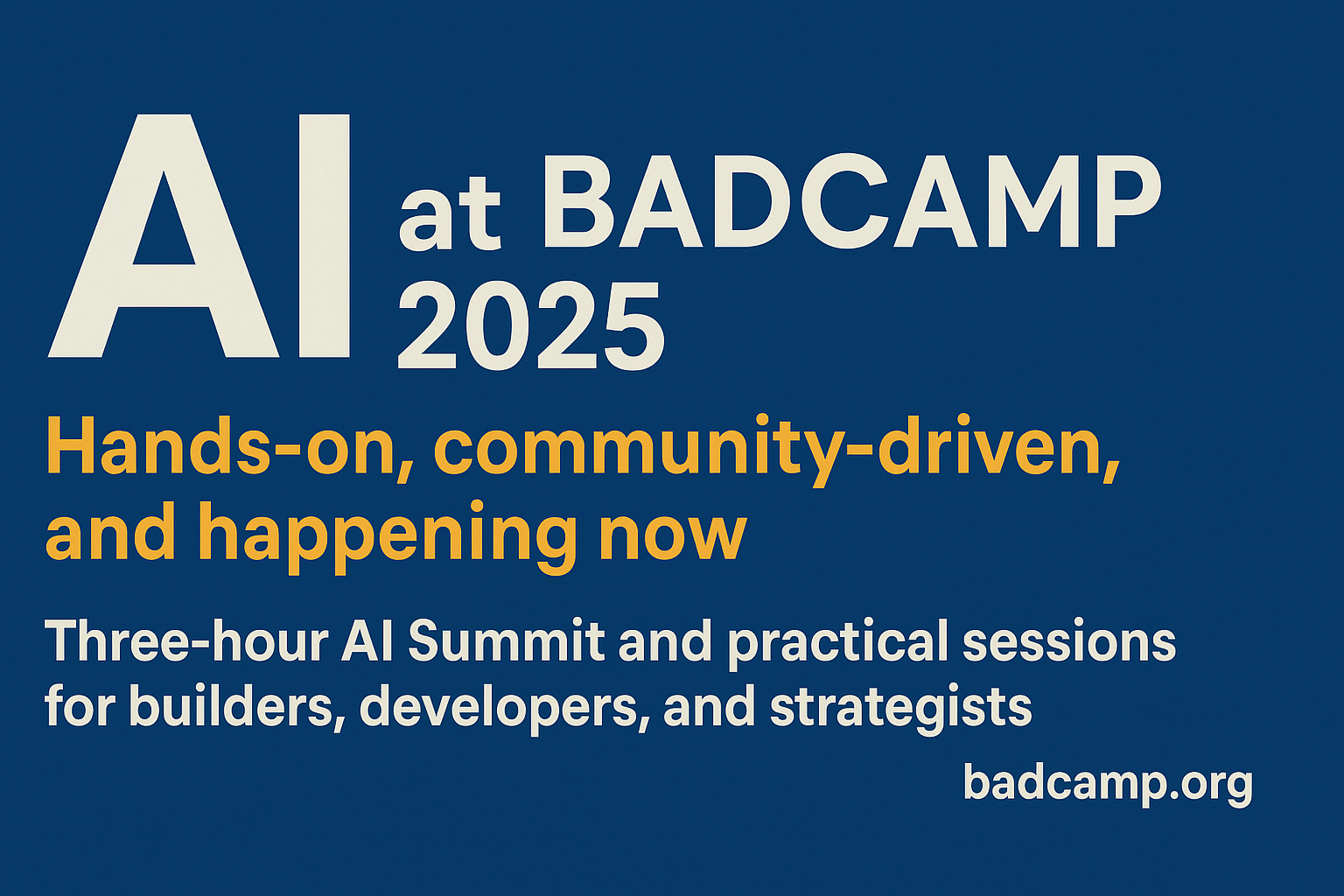 AI at BADCAMP 2025

Hands-on, community-driven, and happening now

Three-hour AI Summit and practical sessions for builders, developers, and strategists

badcamp.org